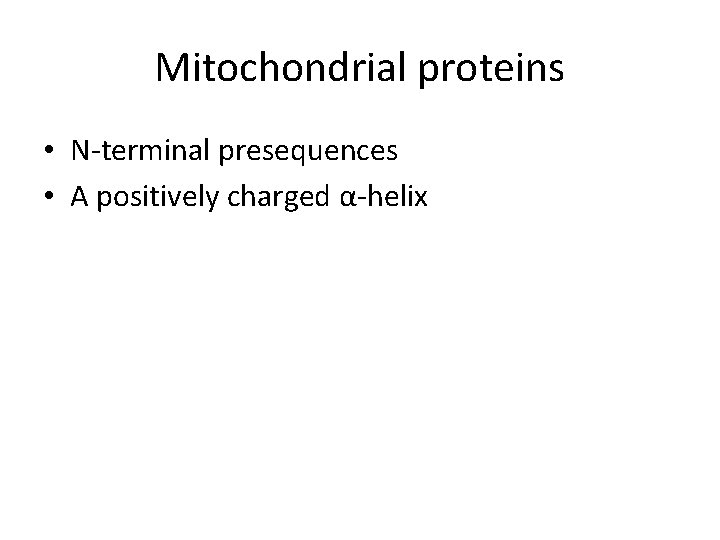 Mitochondrial proteins

• N-terminal presequences
• A positively charged α-helix